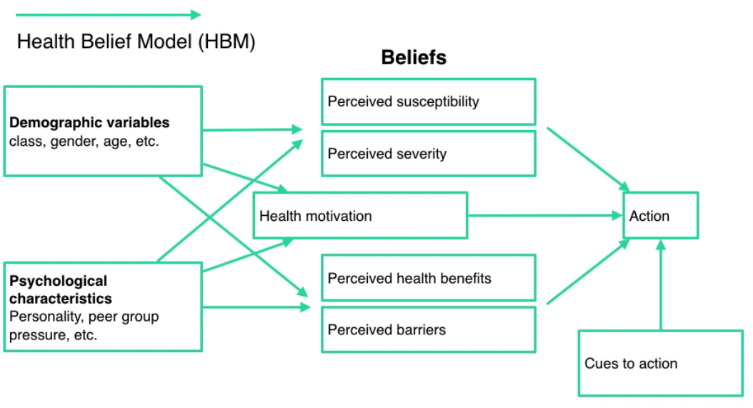 Health Belief Model (HBM)

Beliefs

Demographic variables
class, gender, age, etc.

Psychological characteristics
Personality, peer group pressure, etc.

Perceived susceptibility

Perceived severity

Health motivation

Perceived health benefits

Perceived barriers

Action

Cues to action